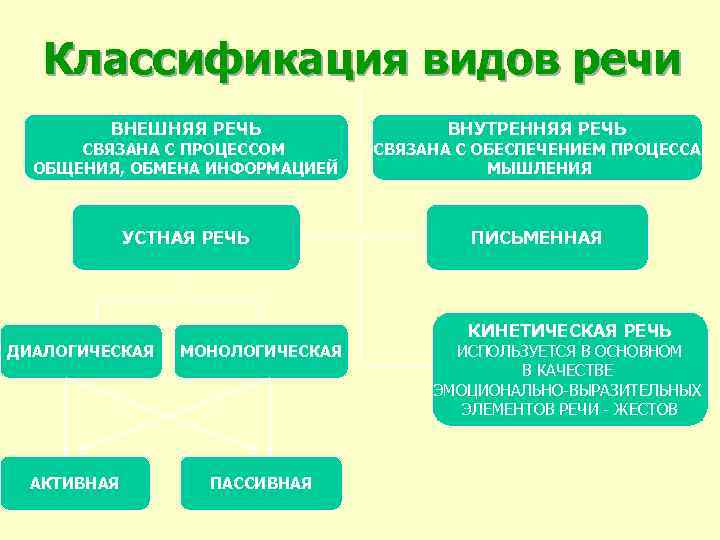 Классификация видов речи

ВНЕШНЯЯ РЕЧЬ
СВЯЗАНА С ПРОЦЕССОМ ОБЩЕНИЯ, ОБМЕНА ИНФОРМАЦИЕЙ

ВНУТРЕННЯЯ РЕЧЬ
СВЯЗАНА С ОБЕСПЕЧЕНИЕМ ПРОЦЕССА МЫШЛЕНИЯ

УСТНАЯ РЕЧЬ

ПИСЬМЕННАЯ

ДИАЛОГИЧЕСКАЯ

МОНОЛОГИЧЕСКАЯ

КИНЕТИЧЕСКАЯ РЕЧЬ
ИСПОЛЬЗУЕТСЯ В ОСНОВНОМ В КАЧЕСТВЕ ЭМОЦИОНАЛЬНО-ВЫРАЗИТЕЛЬНЫХ ЭЛЕМЕНТОВ РЕЧИ - ЖЕСТОВ

АКТИВНАЯ

ПАССИВНАЯ